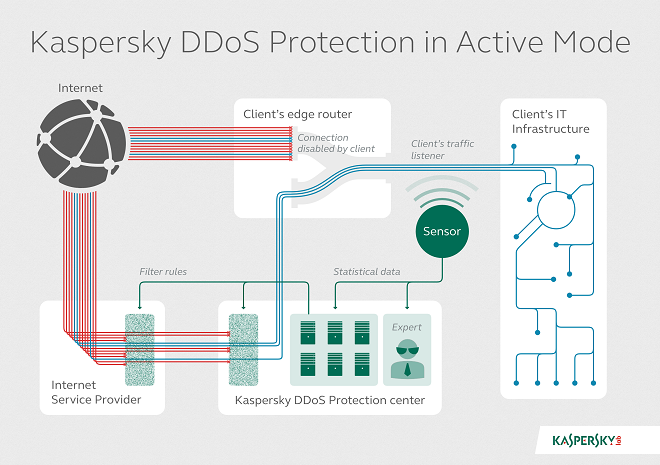 Kaspersky DDoS Protection in Active Mode

Internet

Client's edge router

Connection disabled by client

Client's traffic listener

Client's IT Infrastructure

Sensor

Filter rules

Statistical data

Expert

Internet Service Provider

Kaspersky DDoS Protection center

KASPERSKY lab